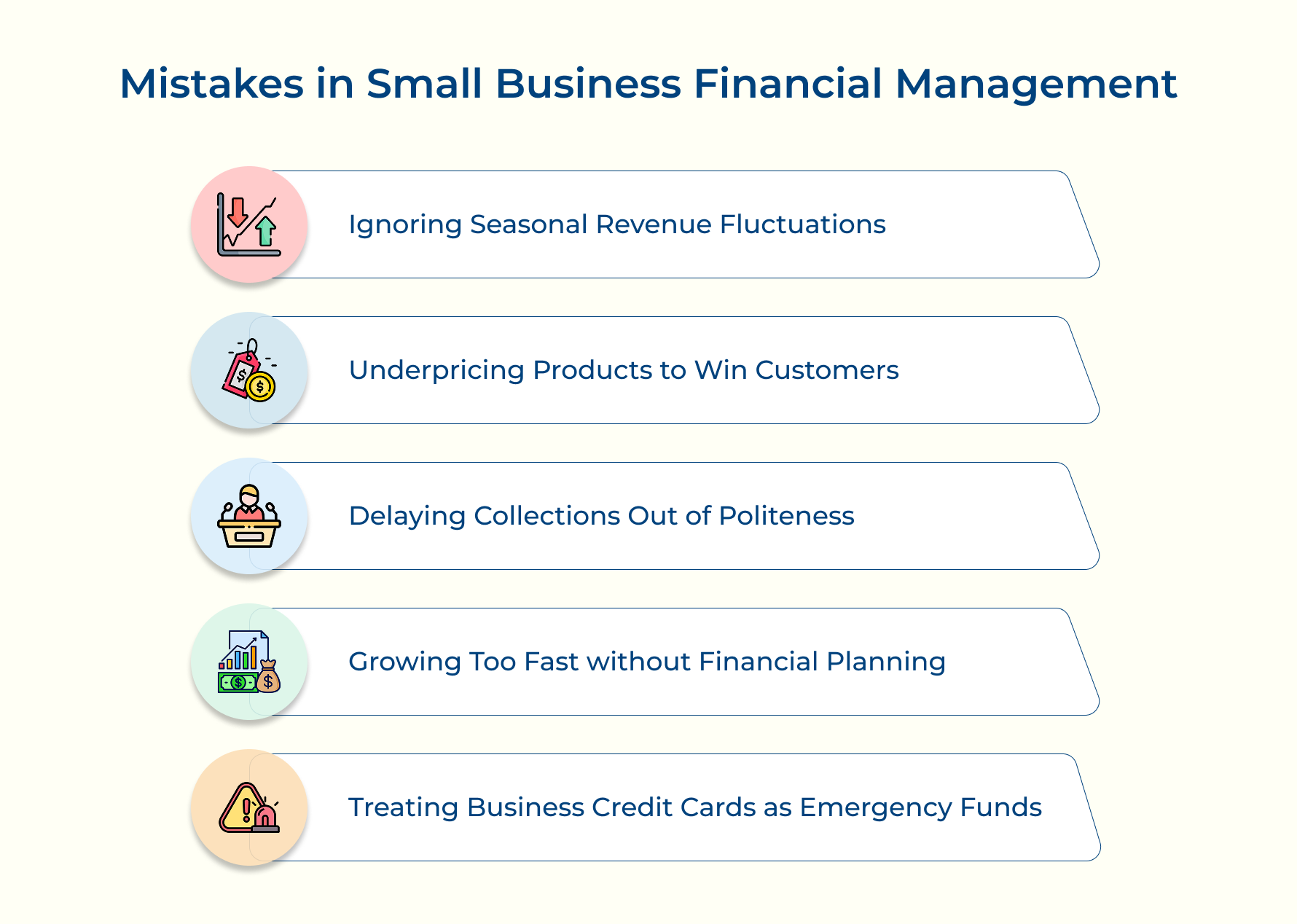 Mistakes in Small Business Financial Management

Ignoring Seasonal Revenue Fluctuations

Underpricing Products to Win Customers

Delaying Collections Out of Politeness

Growing Too Fast without Financial Planning

Treating Business Credit Cards as Emergency Funds